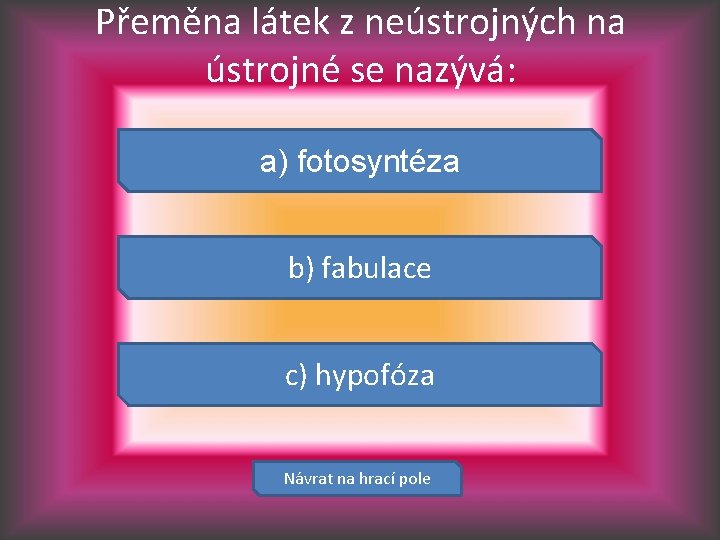 Přeměna látek z neústrojných na ústrojné se nazývá:

a) fotosyntéza

b) fabulace

c) hypofóza

Návrat na hrací pole